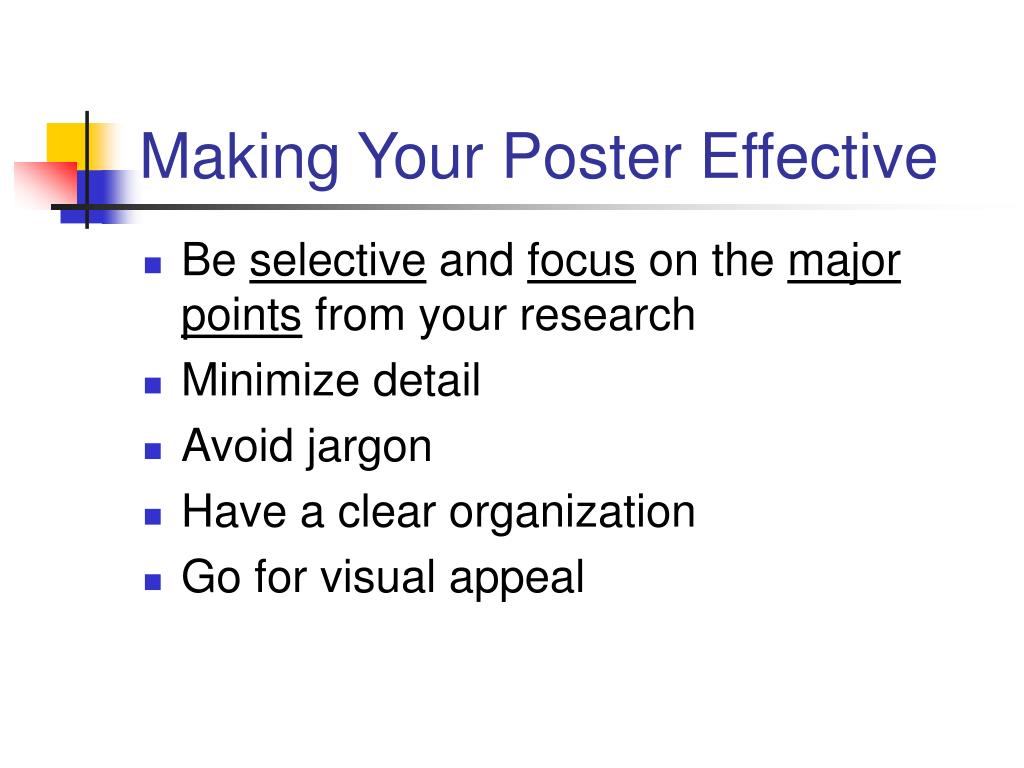 Making Your Poster Effective

- Be selective and focus on the major points from your research
- Minimize detail
- Avoid jargon
- Have a clear organization
- Go for visual appeal